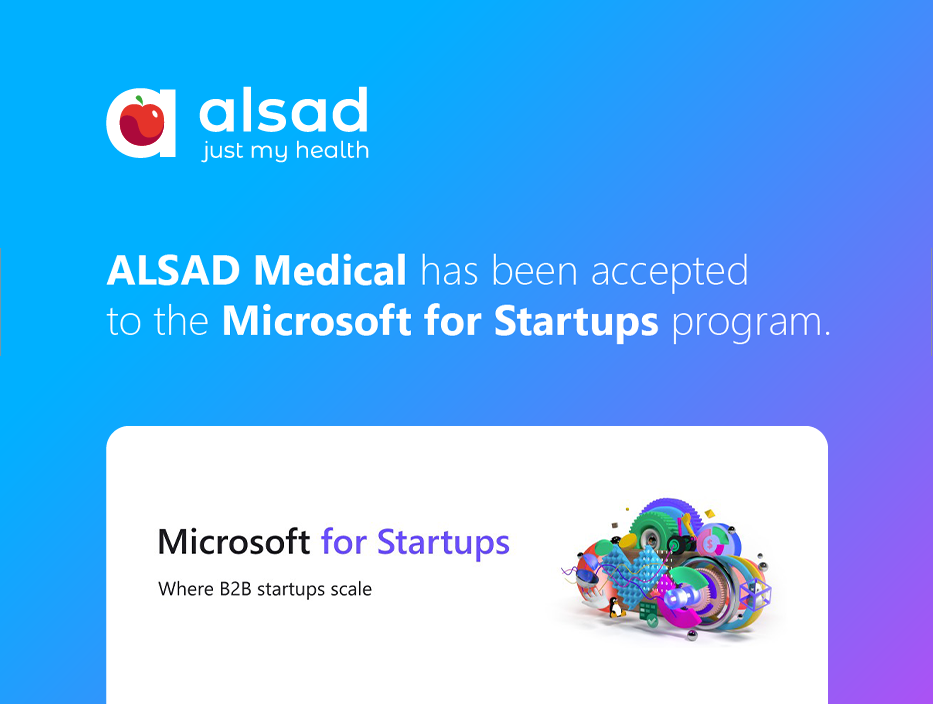 alsad
just my health

ALSAD Medical has been accepted to the Microsoft for Startups program.

Microsoft for Startups
Where B2B startups scale